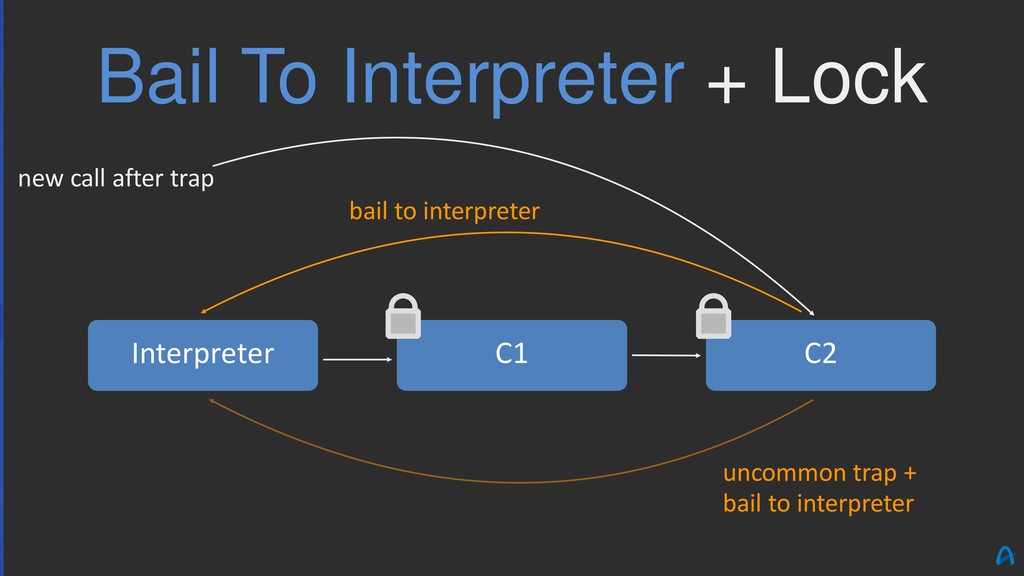 Bail To Interpreter + Lock

new call after trap

bail to interpreter

Interpreter

C1

C2

uncommon trap + bail to interpreter